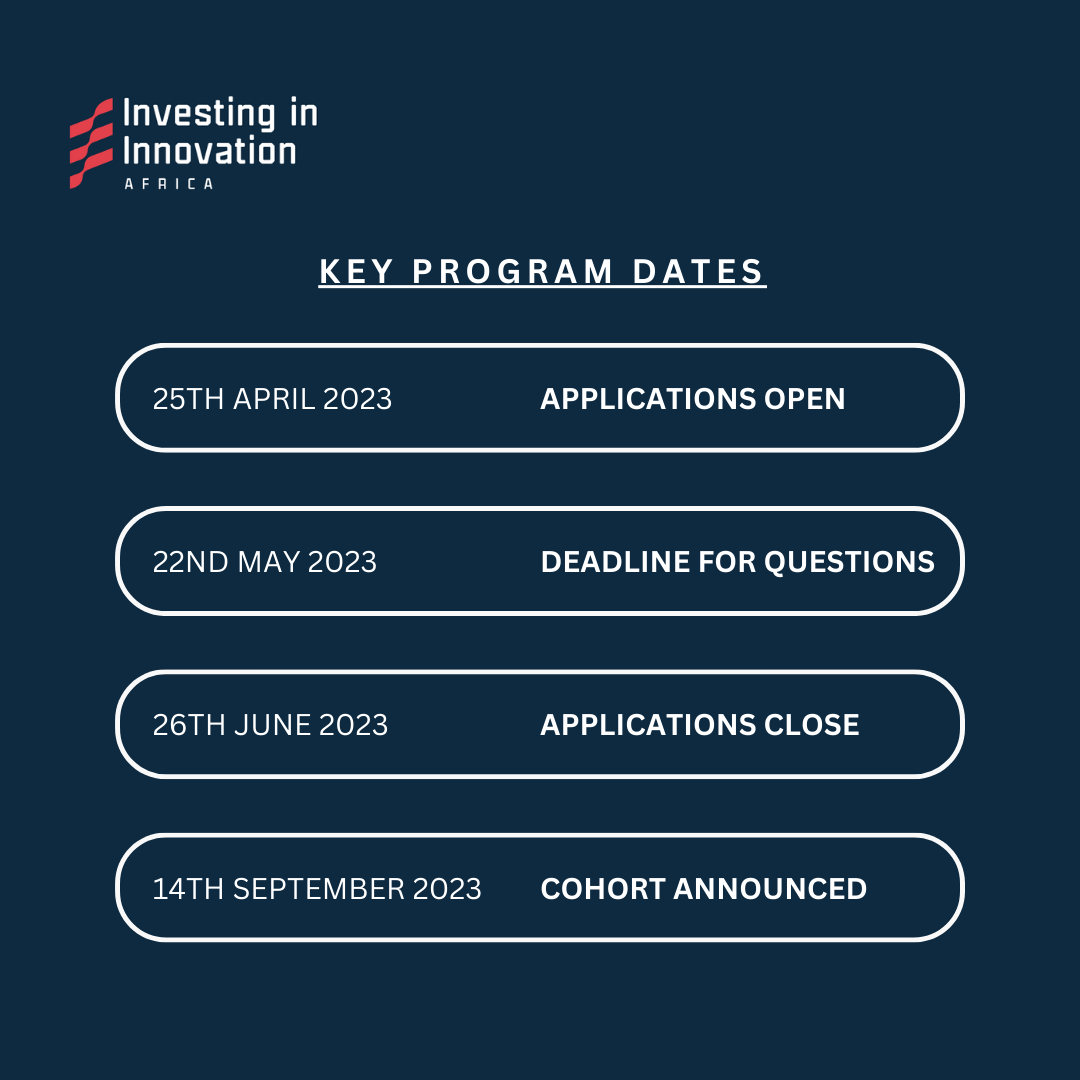 Investing in Innovation
AFRICA

KEY PROGRAM DATES

25TH APRIL 2023 APPLICATIONS OPEN

22ND MAY 2023 DEADLINE FOR QUESTIONS

26TH JUNE 2023 APPLICATIONS CLOSE

14TH SEPTEMBER 2023 COHORT ANNOUNCED